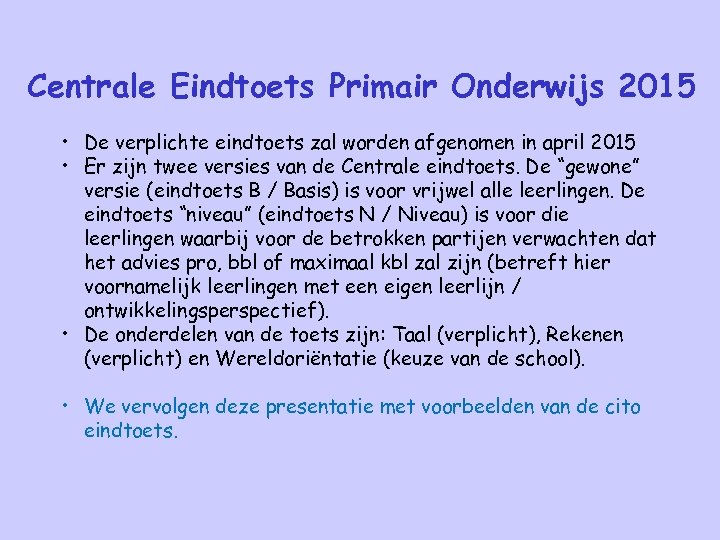 Centrale Eindtoets Primair Onderwijs 2015

• De verplichte eindtoets zal worden afgenomen in april 2015
• Er zijn twee versies van de Centrale eindtoets. De “gewone” versie (eindtoets B / Basis) is voor vrijwel alle leerlingen. De eindtoets “niveau” (eindtoets N / Niveau) is voor die leerlingen waarbij voor de betrokken partijen verwachten dat het advies pro, bbl of maximaal kbl zal zijn (betreft hier voornamelijk leerlingen met een eigen leerlijn / ontwikkelingsperspectief).
• De onderdelen van de toets zijn: Taal (verplicht), Rekenen (verplicht) en Wereldoriëntatie (keuze van de school).

• We vervolgen deze presentatie met voorbeelden van de cito eindtoets.